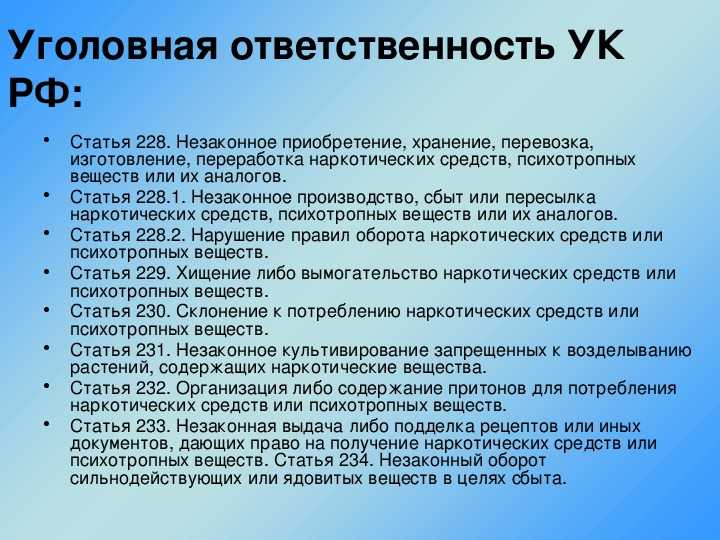 Уголовная ответственность УК РФ:

• Статья 228. Незаконное приобретение, хранение, перевозка, изготовление, переработка наркотических средств, психотропных веществ или их аналогов.
• Статья 228.1. Незаконное производство, сбыт или пересылка наркотических средств, психотропных веществ или их аналогов.
• Статья 228.2. Нарушение правил оборота наркотических средств или психотропных веществ.
• Статья 229. Хищение либо вымогательство наркотических средств или психотропных веществ.
• Статья 230. Склонение к потреблению наркотических средств или психотропных веществ.
• Статья 231. Незаконное культивирование запрещенных к возделыванию растений, содержащих наркотические вещества.
• Статья 232. Организация либо содержание притонов для потребления наркотических средств или психотропных веществ.
• Статья 233. Незаконная выдача либо подделка рецептов или иных документов, дающих право на получение наркотических средств или психотропных веществ. Статья 234. Незаконный оборот сильнодействующих или ядовитых веществ в целях сбыта.